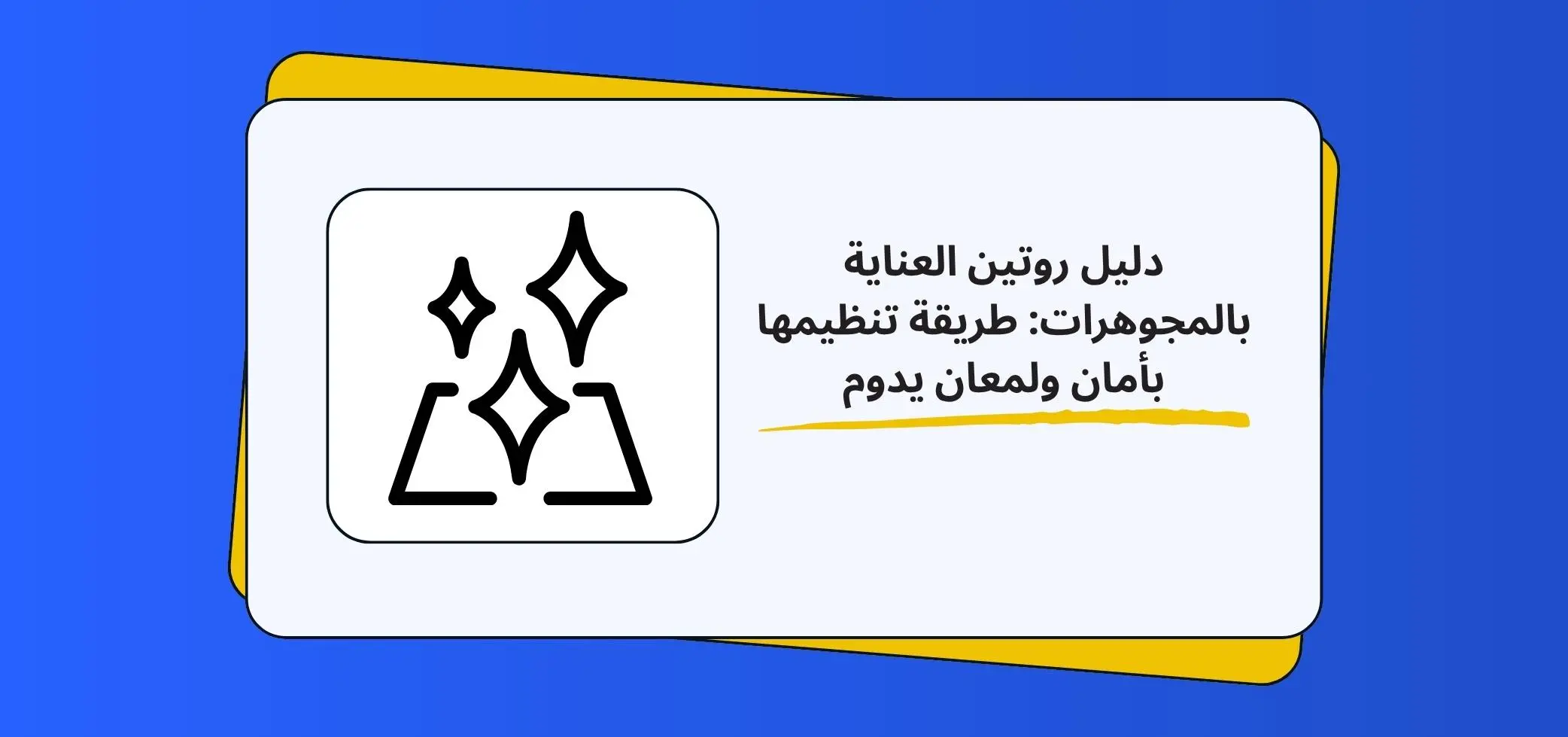 دليل روتين العناية بالمجوهرات: طريقة تنظيمها بأمان ولمعان يدوم